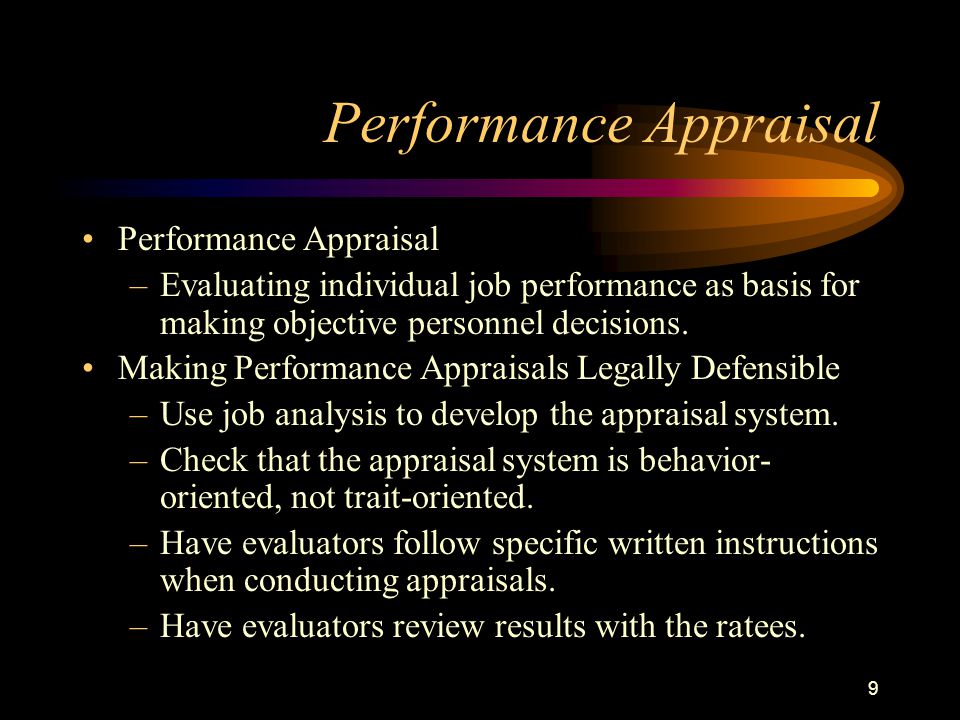 Performance Appraisal

• Performance Appraisal
– Evaluating individual job performance as basis for making objective personnel decisions.
• Making Performance Appraisals Legally Defensible
– Use job analysis to develop the appraisal system.
– Check that the appraisal system is behavior-oriented, not trait-oriented.
– Have evaluators follow specific written instructions when conducting appraisals.
– Have evaluators review results with the ratees.

9